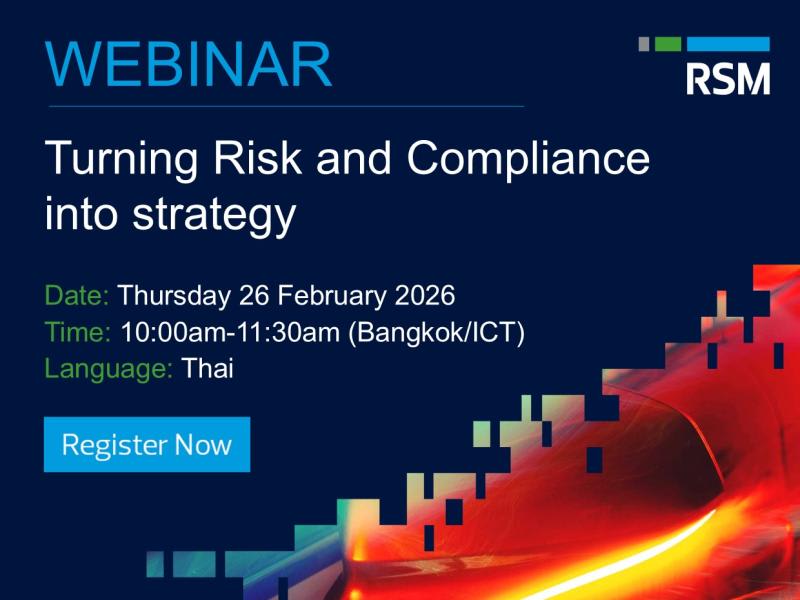 WEBINAR

RSM

Turning Risk and Compliance into strategy

Date: Thursday 26 February 2026
Time: 10:00am-11:30am (Bangkok/ICT)
Language: Thai

Register Now